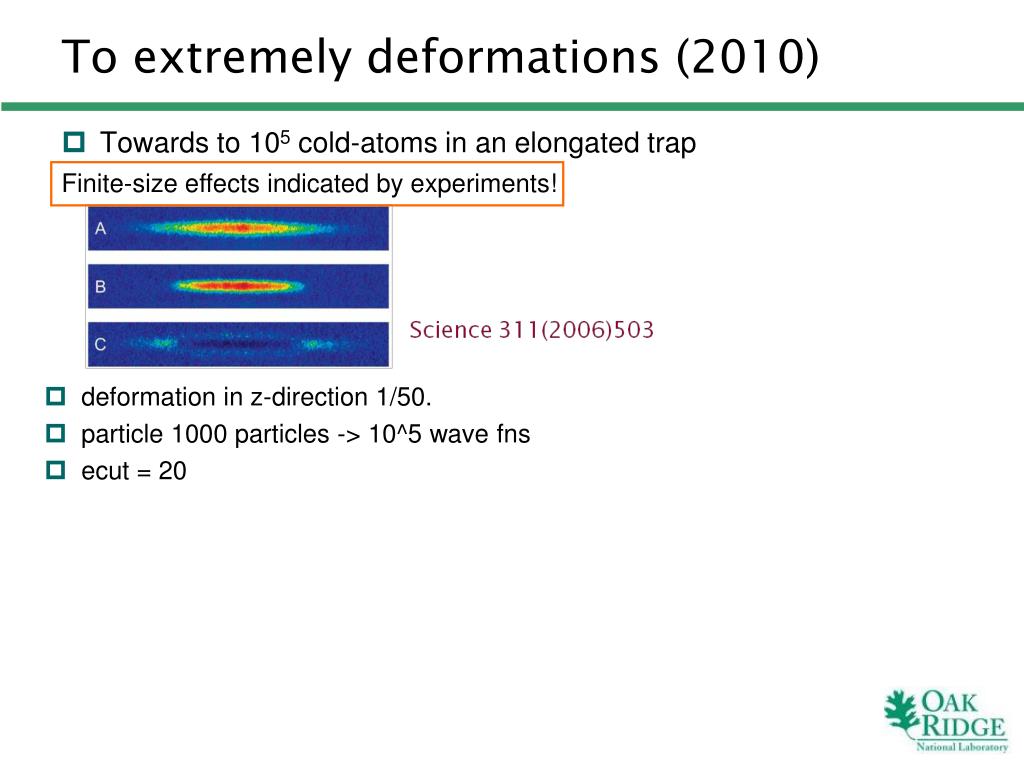 To extremely deformations (2010)

Towards to $10^5$ cold-atoms in an elongated trap

Finite-size effects indicated by experiments!

A

B

C

Science 311(2006)503

deformation in z-direction 1/50.

particle 1000 particles -> 10^5 wave fns

ecut = 20

OAK RIDGE
National Laboratory